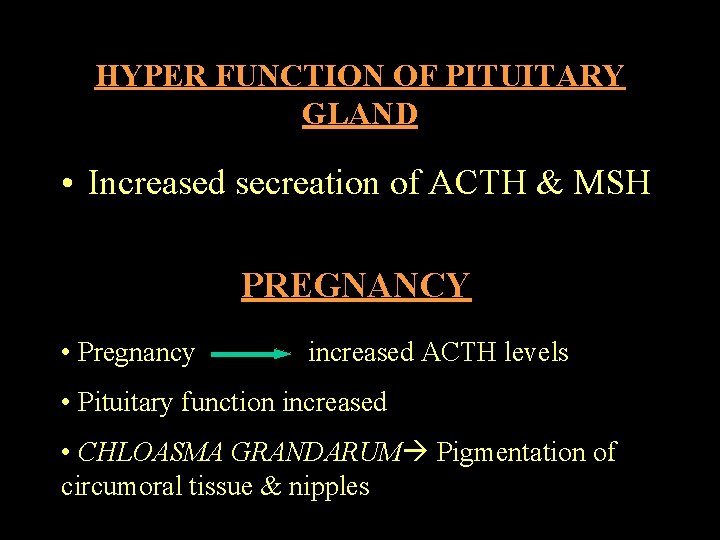 HYPER FUNCTION OF PITUITARY GLAND

• Increased secreation of ACTH & MSH

PREGNANCY

• Pregnancy → increased ACTH levels

• Pituitary function increased

• CHLOASMA GRANDARUM→ Pigmentation of circumoral tissue & nipples